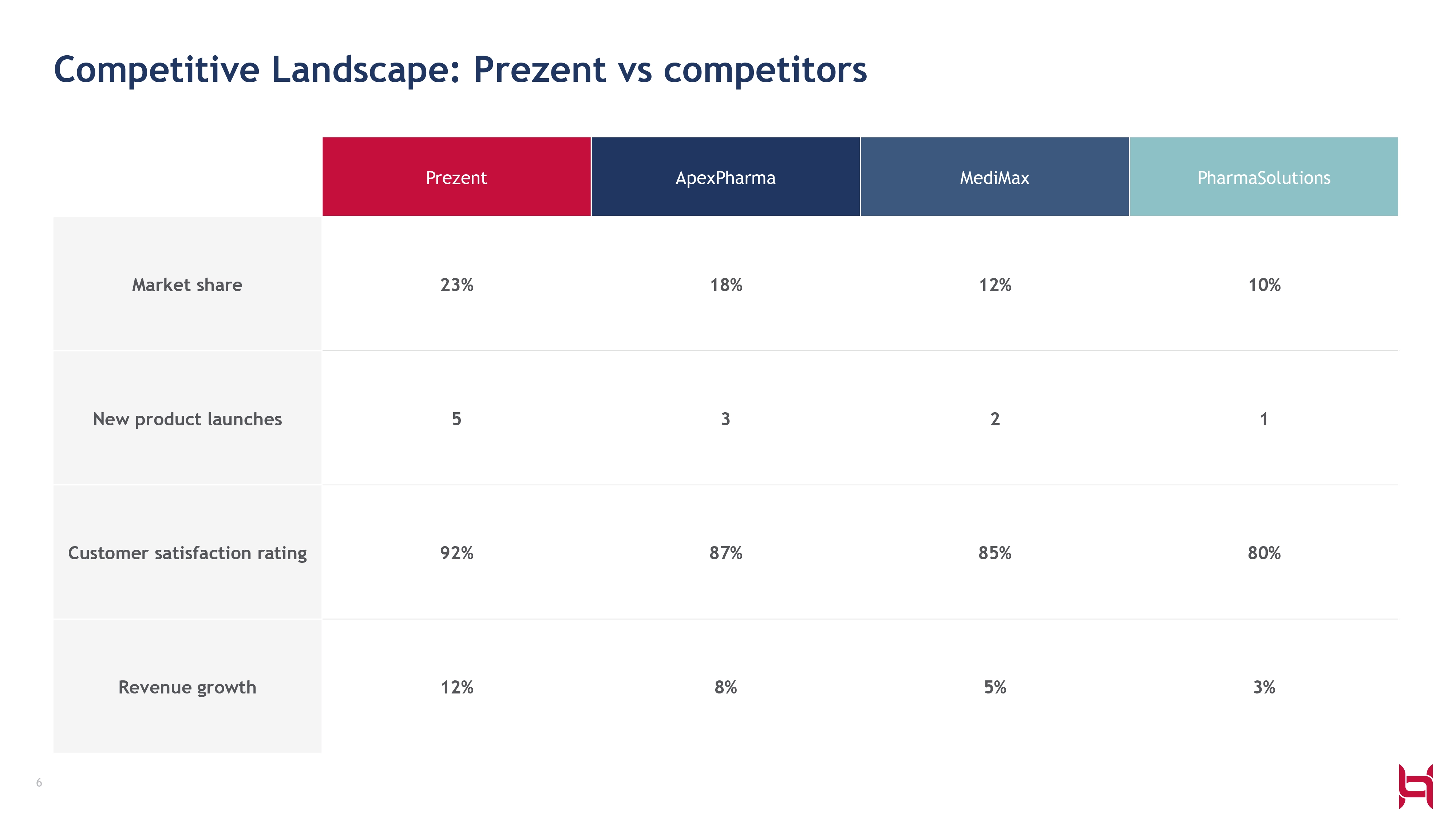 Competitive Landscape: Prezent vs competitors

| | Prezent | ApexPharma | MediMax | PharmaSolutions |
|---|---|---|---|---|
| Market share | 23% | 18% | 12% | 10% |
| New product launches | 5 | 3 | 2 | 1 |
| Customer satisfaction rating | 92% | 87% | 85% | 80% |
| Revenue growth | 12% | 8% | 5% | 3% |

6